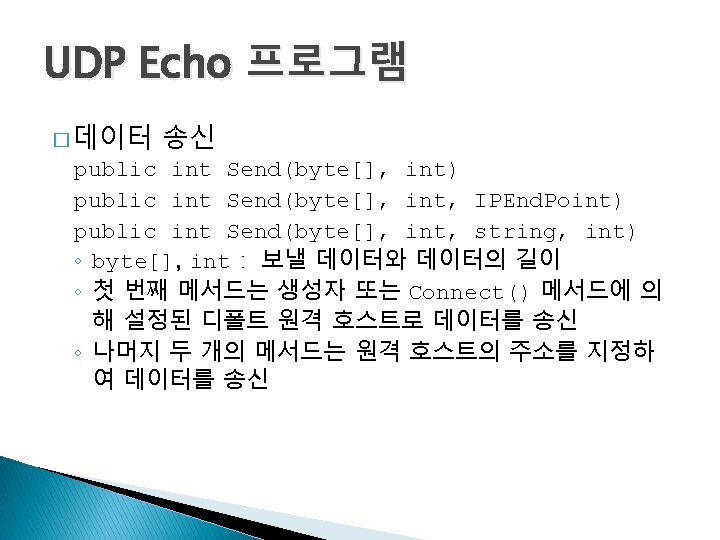 UDP Echo 프로그램

□ 데이터 송신

public int Send(byte[], int)
public int Send(byte[], int, IPEndPoint)
public int Send(byte[], int, string, int)

◦ byte[], int : 보낼 데이터와 데이터의 길이

◦ 첫 번째 메서드는 생성자 또는 Connect() 메서드에 의해 설정된 디폴트 원격 호스트로 데이터를 송신

◦ 나머지 두 개의 메서드는 원격 호스트의 주소를 지정하여 데이터를 송신